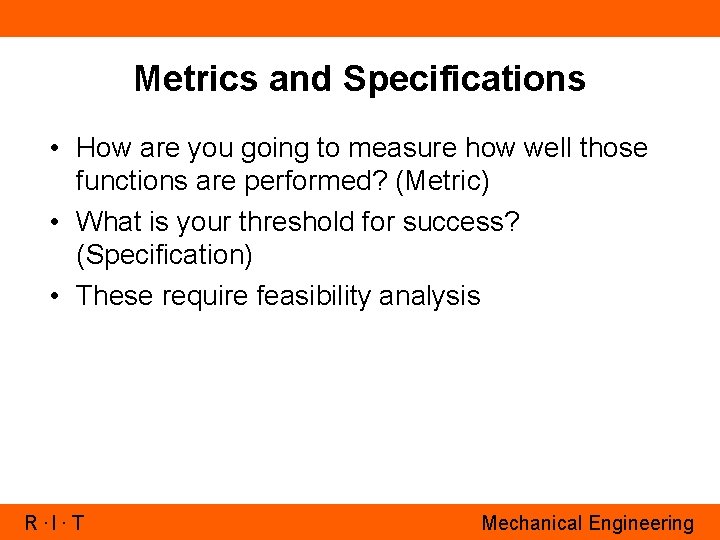 Metrics and Specifications

• How are you going to measure how well those functions are performed? (Metric)
• What is your threshold for success? (Specification)
• These require feasibility analysis

R · I · T

Mechanical Engineering